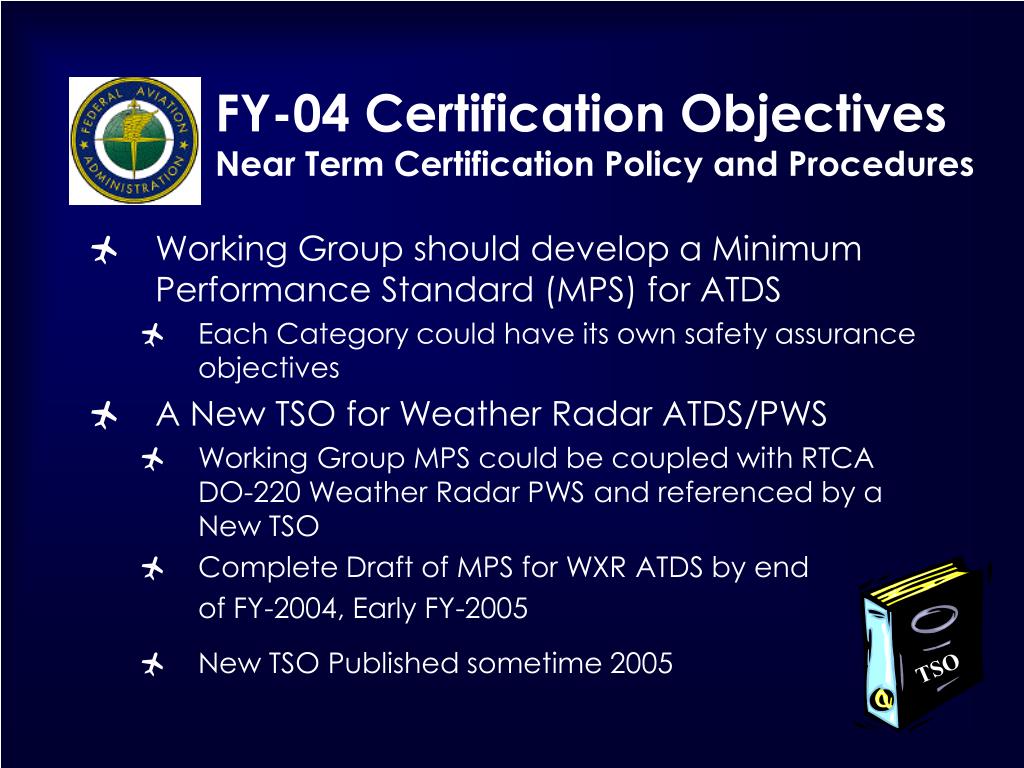 FEDERAL AVIATION ADMINISTRATION

FY-04 Certification Objectives
Near Term Certification Policy and Procedures

Working Group should develop a Minimum Performance Standard (MPS) for ATDS

Each Category could have its own safety assurance objectives

A New TSO for Weather Radar ATDS/PWS

Working Group MPS could be coupled with RTCA DO-220 Weather Radar PWS and referenced by a New TSO

Complete Draft of MPS for WXR ATDS by end of FY-2004, Early FY-2005

New TSO Published sometime 2005

TSO